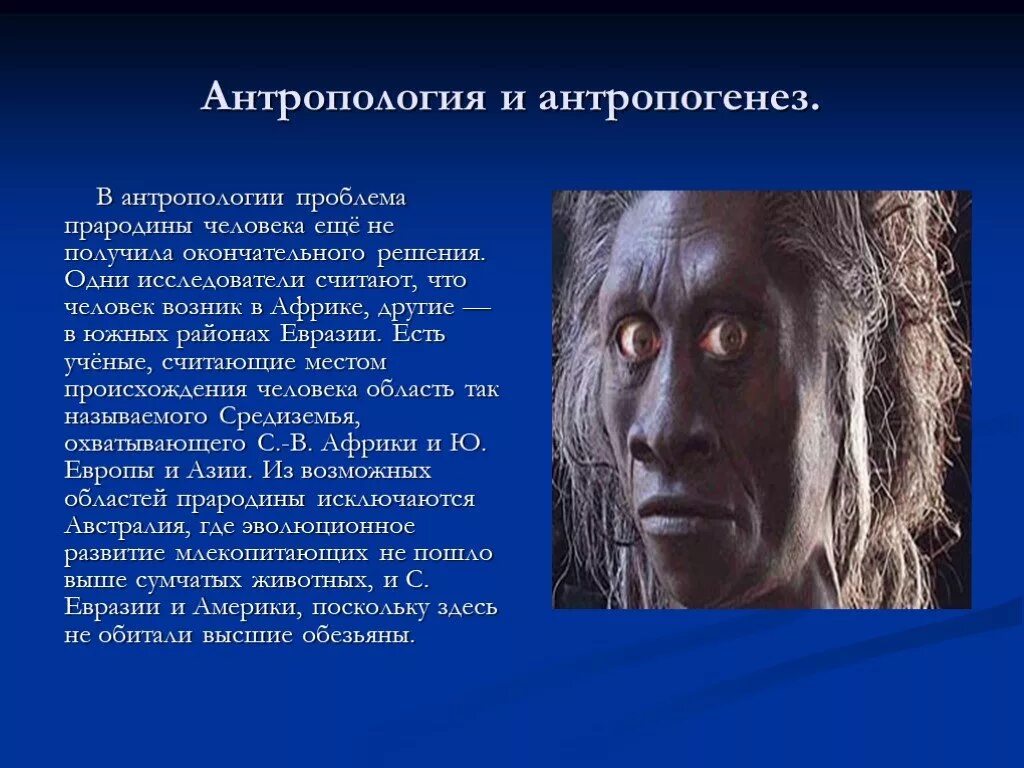 Антропология и антропогенез.

В антропологии проблема прародины человека ещё не получила окончательного решения. Одни исследователи считают, что человек возник в Африке, другие — в южных районах Евразии. Есть учёные, считающие местом происхождения человека область так называемого Средиземья, охватывающего С.-В. Африки и Ю. Европы и Азии. Из возможных областей прародины исключаются Австралия, где эволюционное развитие млекопитающих не пошло выше сумчатых животных, и С. Евразии и Америки, поскольку здесь не обитали высшие обезьяны.